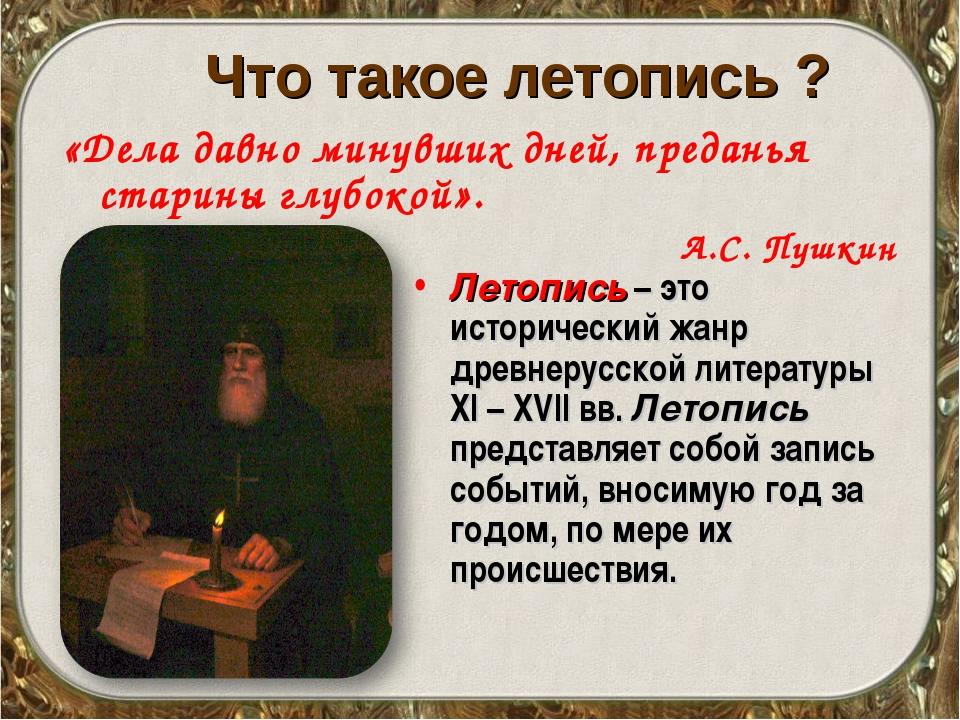 Что такое летопись ?

«Дела давно минувших дней, преданья старины глубокой».

А.С. Пушкин

• Летопись – это исторический жанр древнерусской литературы XI – XVII вв. Летопись представляет собой запись событий, вносимую год за годом, по мере их происшествия.